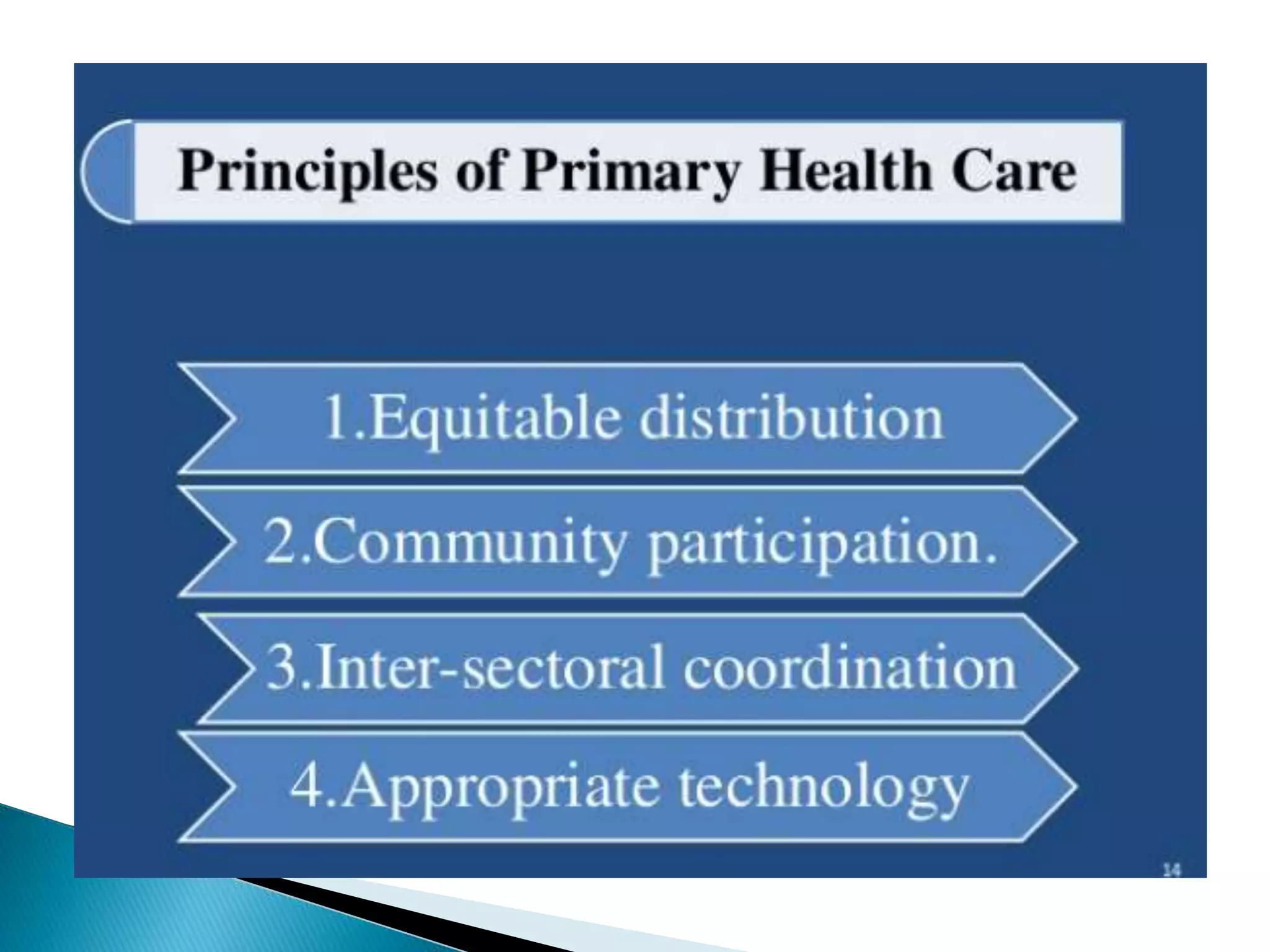 Principles of Primary Health Care

1.Equitable distribution

2.Community participation.

3.Inter-sectoral coordination

4.Appropriate technology

14